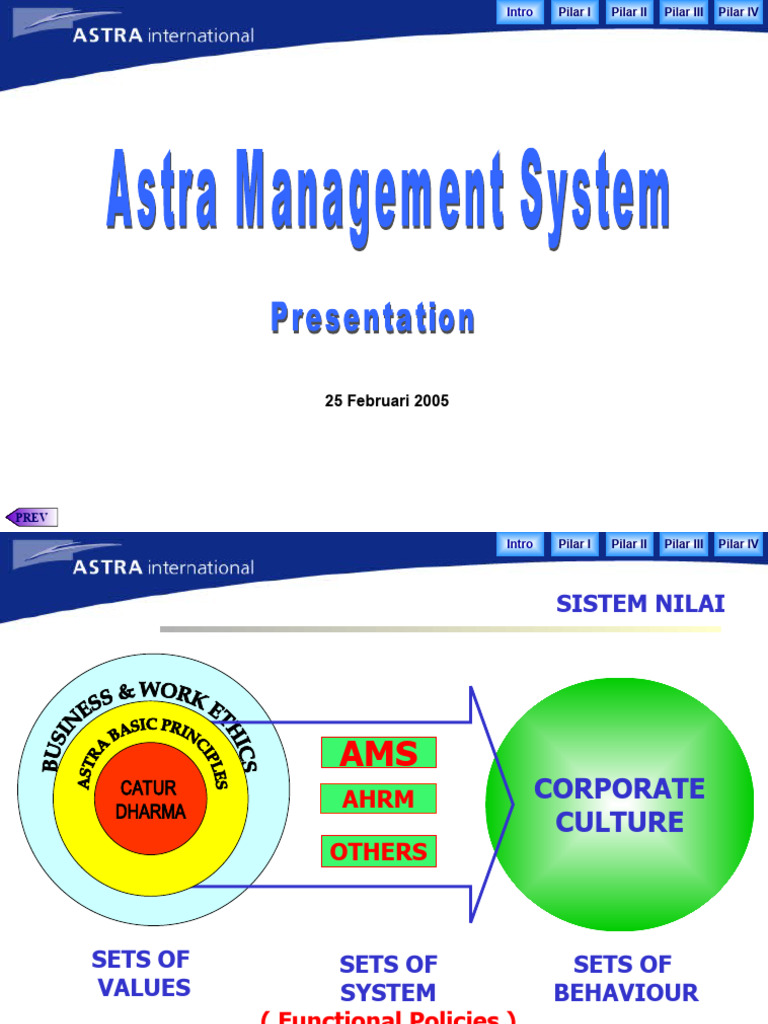 ASTRA international

Intro Pilar I Pilar II Pilar III Pilar IV

Astra Management System

Presentation

25 Februari 2005

PREV

ASTRA international

Intro Pilar I Pilar II Pilar III Pilar IV

SISTEM NILAI

BUSINESS & WORK ETHICS

ASTRA BASIC PRINCIPLES

CATUR DHARMA

AMS

AHRM

OTHERS

CORPORATE CULTURE

SETS OF VALUES

SETS OF SYSTEM

( Functional Policies )

SETS OF BEHAVIOUR